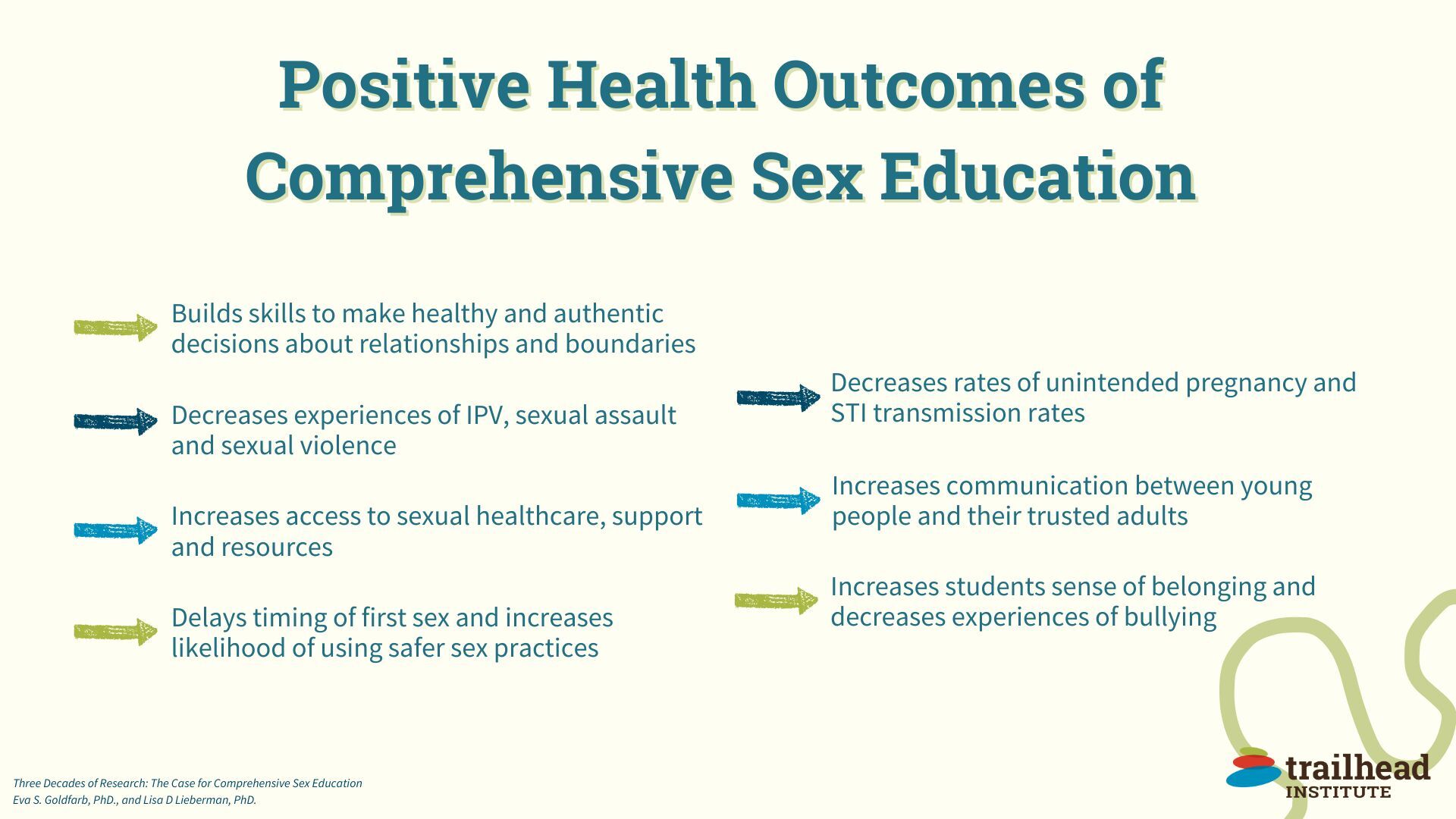 Positive Health Outcomes of Comprehensive Sex Education

Builds skills to make healthy and authentic decisions about relationships and boundaries

Decreases experiences of IPV, sexual assault and sexual violence

Increases access to sexual healthcare, support and resources

Delays timing of first sex and increases likelihood of using safer sex practices

Decreases rates of unintended pregnancy and STI transmission rates

Increases communication between young people and their trusted adults

Increases students sense of belonging and decreases experiences of bullying

Three Decades of Research: The Case for Comprehensive Sex Education
Eva S. Goldfarb, PhD., and Lisa D Lieberman, PhD.

trailhead INSTITUTE